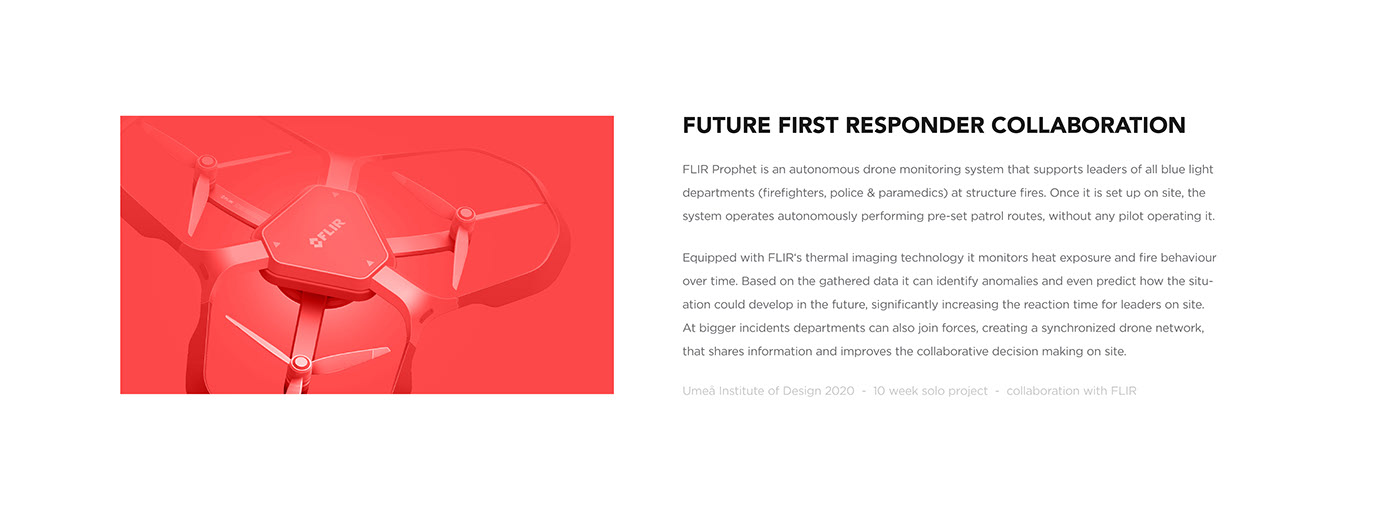 FLIR

FUTURE FIRST RESPONDER COLLABORATION

FLIR Prophet is an autonomous drone monitoring system that supports leaders of all blue light departments (firefighters, police & paramedics) at structure fires. Once it is set up on site, the system operates autonomously performing pre-set patrol routes, without any pilot operating it.

Equipped with FLIR's thermal imaging technology it monitors heat exposure and fire behaviour over time. Based on the gathered data it can identify anomalies and even predict how the situation could develop in the future, significantly increasing the reaction time for leaders on site. At bigger incidents departments can also join forces, creating a synchronized drone network, that shares information and improves the collaborative decision making on site.

Umeå Institute of Design 2020 - 10 week solo project - collaboration with FLIR